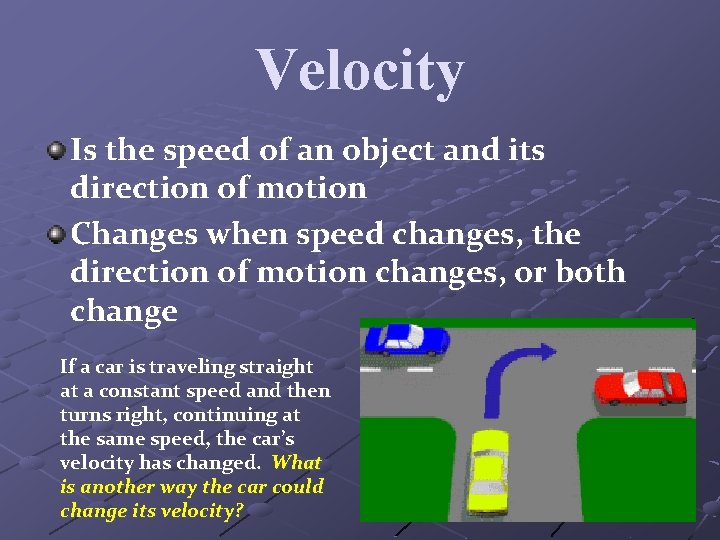 Velocity

Is the speed of an object and its direction of motion

Changes when speed changes, the direction of motion changes, or both change

If a car is traveling straight at a constant speed and then turns right, continuing at the same speed, the car's velocity has changed. What is another way the car could change its velocity?